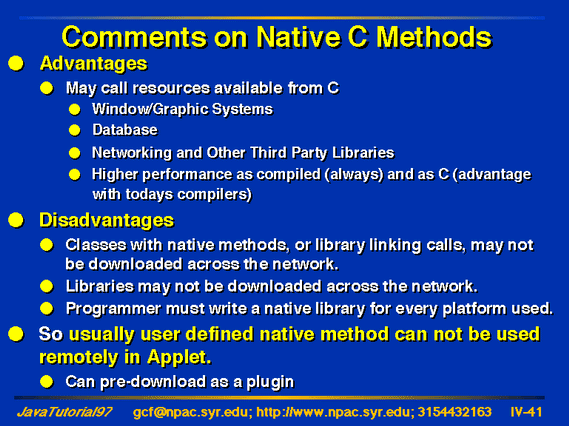 Comments on Native C Methods

Advantages

May call resources available from C

Window/Graphic Systems

Database

Networking and Other Third Party Libraries

Higher performance as compiled (always) and as C (advantage with todays compilers)

Disadvantages

Classes with native methods, or library linking calls, may not be downloaded across the network.

Libraries may not be downloaded across the network.

Programmer must write a native library for every platform used.

So usually user defined native method can not be used remotely in Applet.

Can pre-download as a plugin

JavaTutorial97 gcf@npac.syr.edu; http://www.npac.syr.edu; 3154432163 IV-41